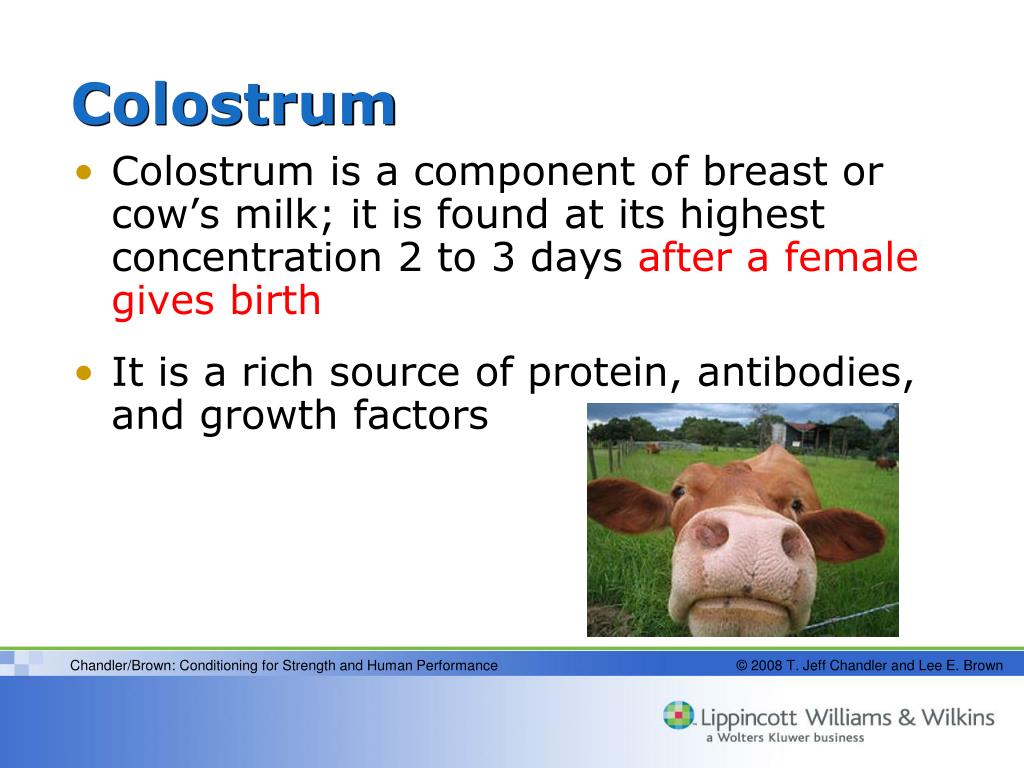 Colostrum

• Colostrum is a component of breast or cow’s milk; it is found at its highest concentration 2 to 3 days after a female gives birth

• It is a rich source of protein, antibodies, and growth factors

Chandler/Brown: Conditioning for Strength and Human Performance

© 2008 T. Jeff Chandler and Lee E. Brown

Lippincott Williams & Wilkins
a Wolters Kluwer business